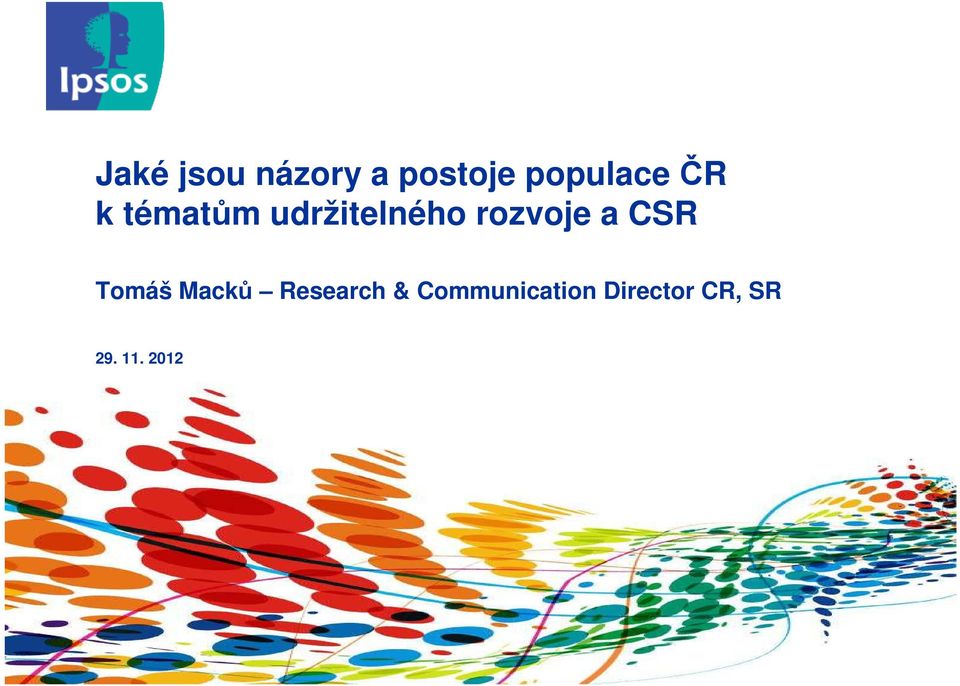 Ipsos

Jaké jsou názory a postoje populace ČR k tématům udržitelného rozvoje a CSR

Tomáš Macků – Research & Communication Director CR, SR

29. 11. 2012